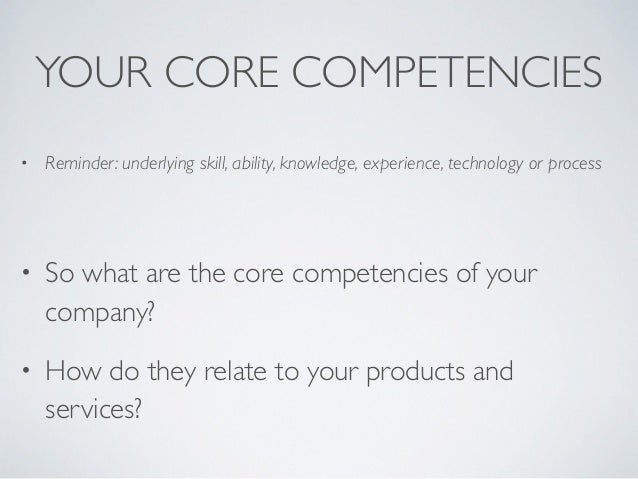 YOUR CORE COMPETENCIES

• Reminder: underlying skill, ability, knowledge, experience, technology or process

• So what are the core competencies of your company?

• How do they relate to your products and services?